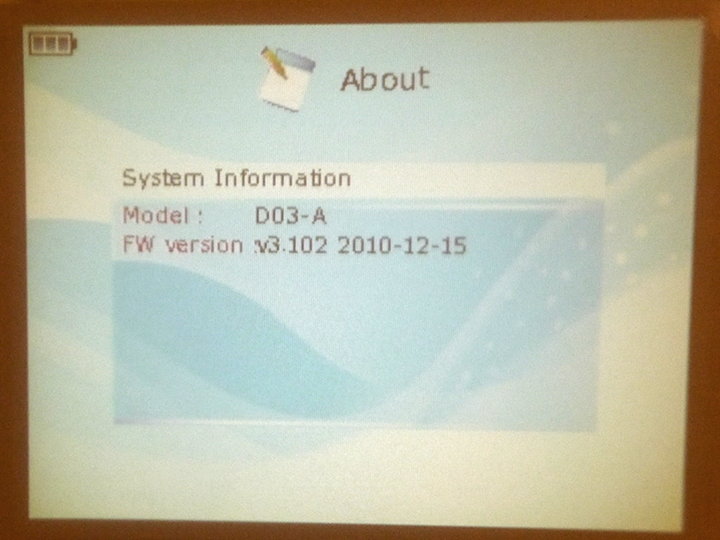 About

System Information

Model : D03-A
FW version :v3.102 2010-12-15